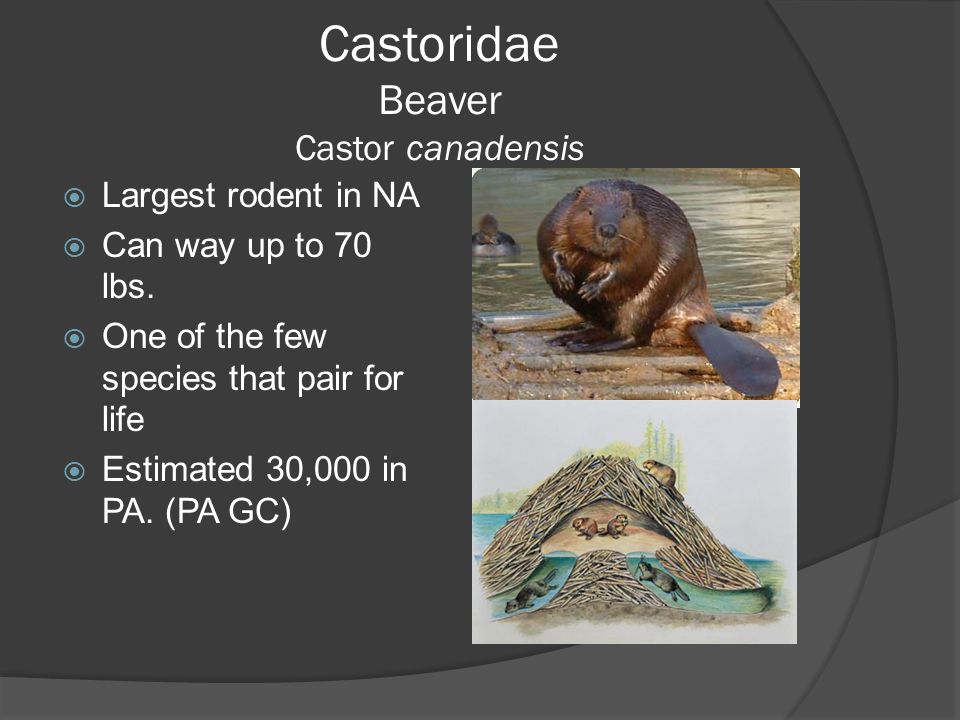 Castoridae
Beaver
Castor canadensis

Largest rodent in NA

Can way up to 70 lbs.

One of the few species that pair for life

Estimated 30,000 in PA. (PA GC)